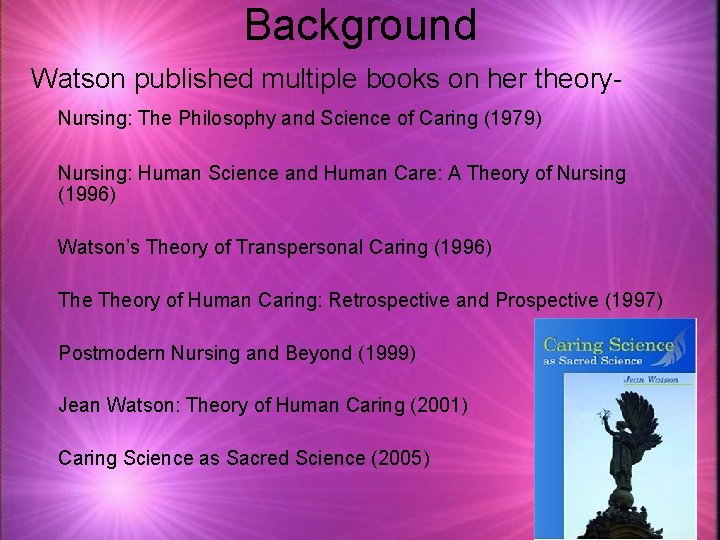 Background

Watson published multiple books on her theory-

Nursing: The Philosophy and Science of Caring (1979)

Nursing: Human Science and Human Care: A Theory of Nursing (1996)

Watson's Theory of Transpersonal Caring (1996)

The Theory of Human Caring: Retrospective and Prospective (1997)

Postmodern Nursing and Beyond (1999)

Jean Watson: Theory of Human Caring (2001)

Caring Science as Sacred Science (2005)

Caring Science as Sacred Science

Jean Watson